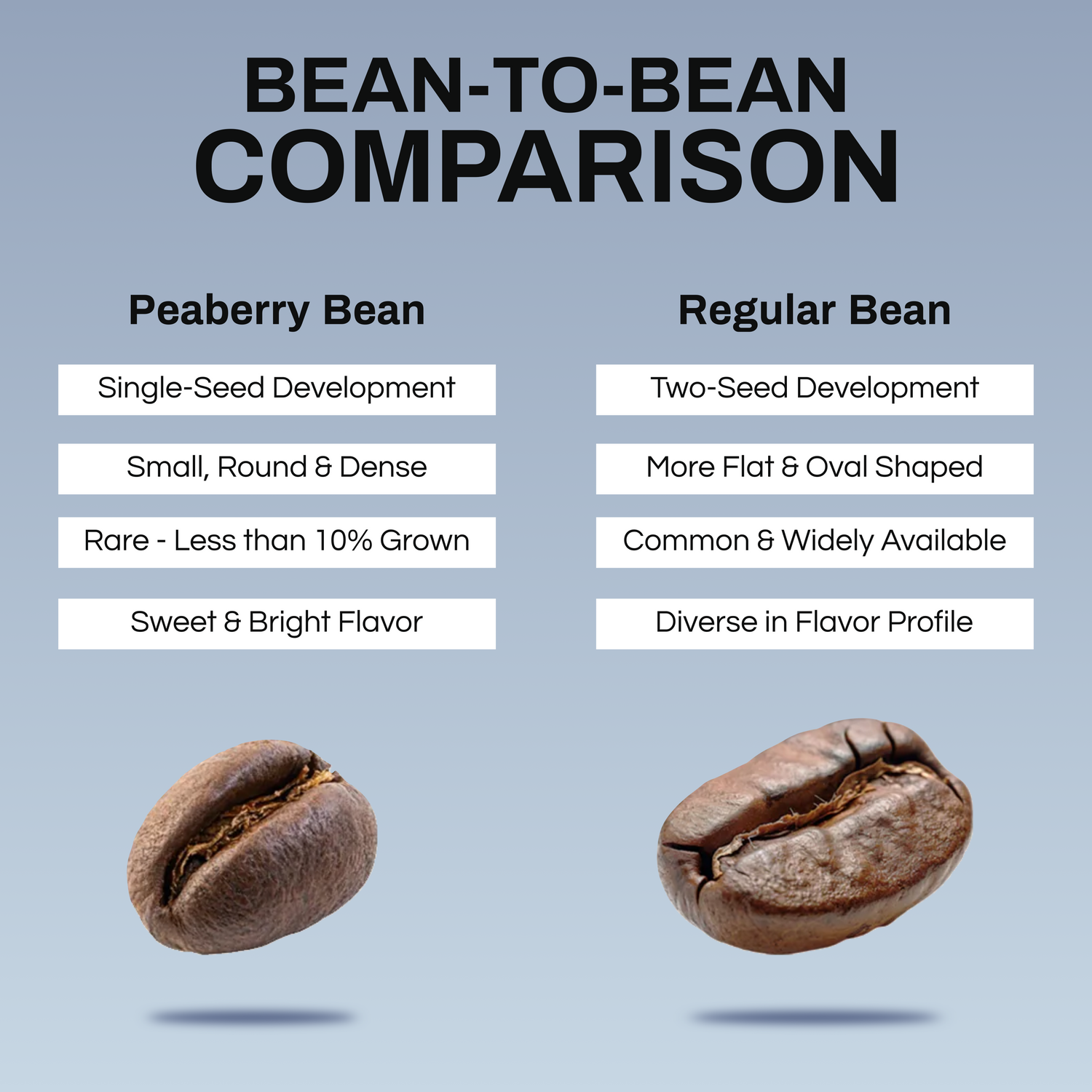 BEAN-TO-BEAN
COMPARISON

Peaberry Bean

Single-Seed Development

Small, Round & Dense

Rare - Less than 10% Grown

Sweet & Bright Flavor

Regular Bean

Two-Seed Development

More Flat & Oval Shaped

Common & Widely Available

Diverse in Flavor Profile